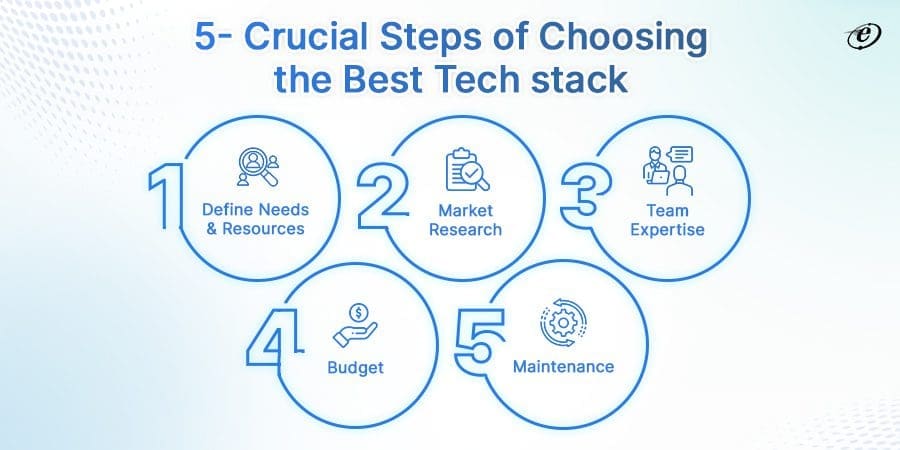 5- Crucial Steps of Choosing the Best Tech stack

e

1
Define Needs & Resources

2
Market Research

3
Team Expertise

4
Budget

5
Maintenance